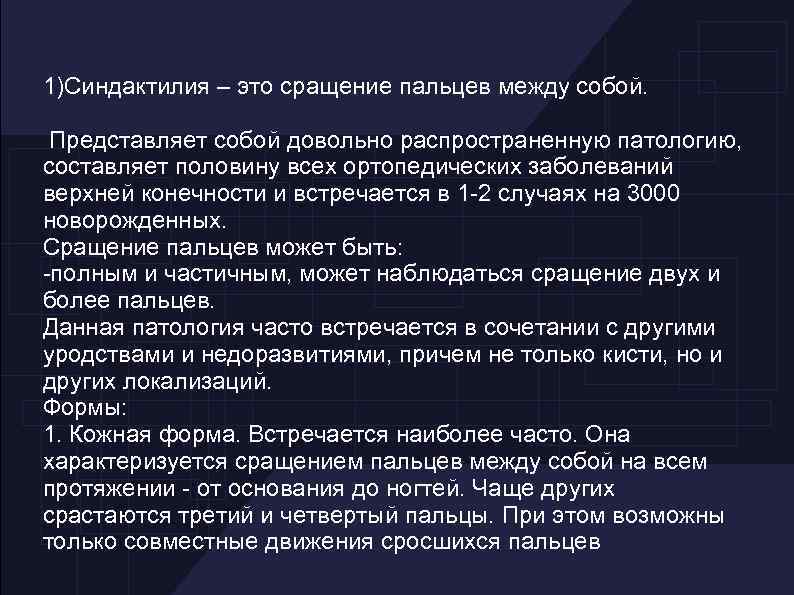 1)Синдактилия – это сращение пальцев между собой.

Представляет собой довольно распространенную патологию, составляет половину всех ортопедических заболеваний верхней конечности и встречается в 1-2 случаях на 3000 новорожденных.
Сращение пальцев может быть:
-полным и частичным, может наблюдаться сращение двух и более пальцев.
Данная патология часто встречается в сочетании с другими уродствами и недоразвитиями, причем не только кисти, но и других локализаций.
Формы:
1. Кожная форма. Встречается наиболее часто. Она характеризуется сращением пальцев между собой на всем протяжении - от основания до ногтей. Чаще других срастаются третий и четвертый пальцы. При этом возможны только совместные движения сросшихся пальцев